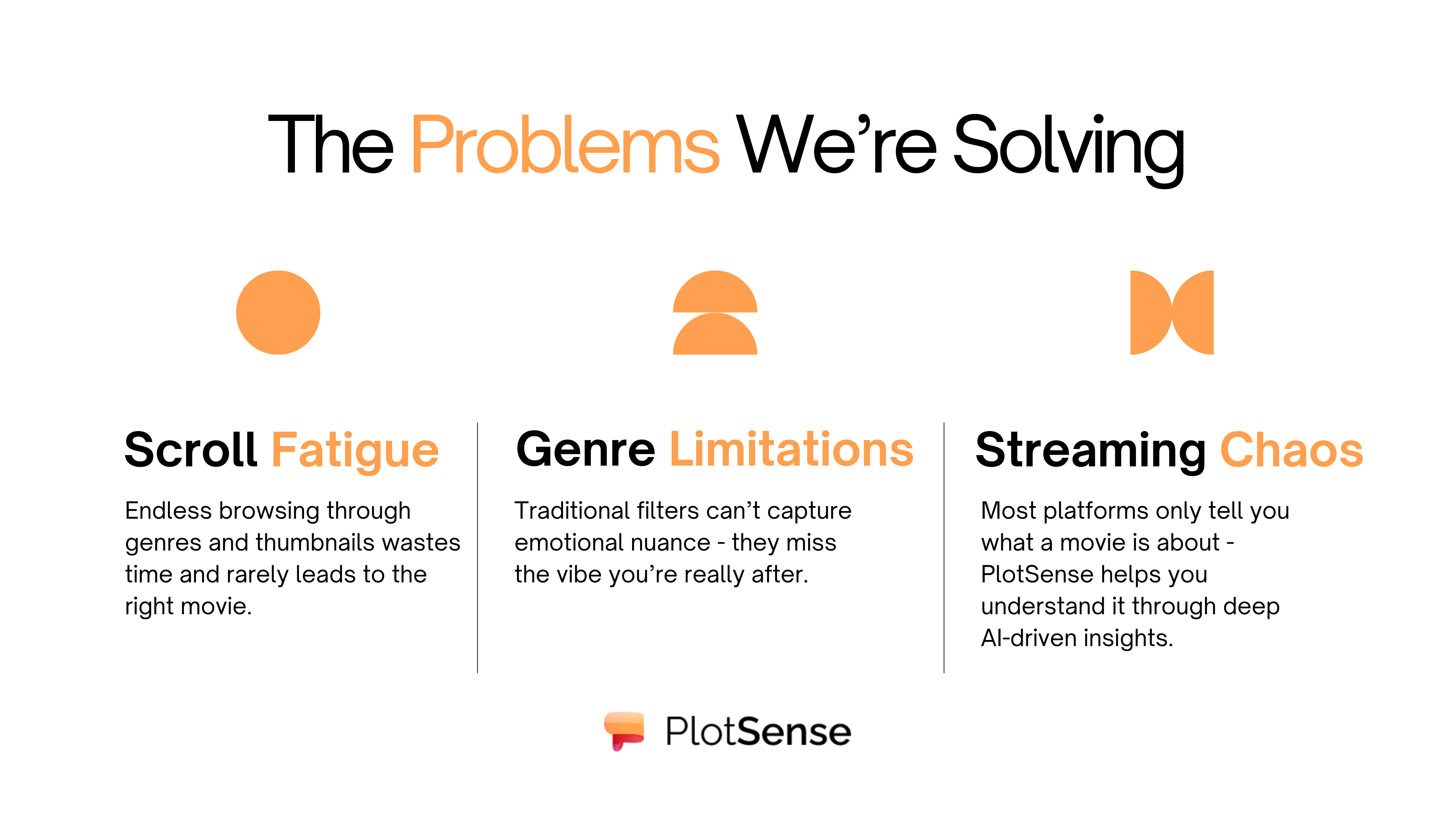 The Problems We’re Solving

Scroll Fatigue

Endless browsing through genres and thumbnails wastes time and rarely leads to the right movie.

Genre Limitations

Traditional filters can’t capture emotional nuance - they miss the vibe you’re really after.

Streaming Chaos

Most platforms only tell you what a movie is about - PlotSense helps you understand it through deep AI-driven insights.

PlotSense